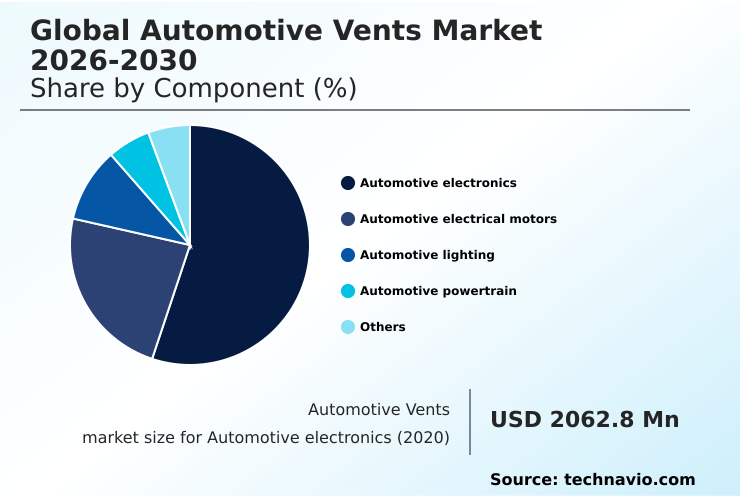 Global Automotive Vents Market 2026-2030
Share by Component (%)

Automotive electronics
Automotive electrical motors
Automotive lighting
Automotive powertrain
Others

Automotive Vents
market size for Automotive electronics (2020)

USD 2062.8 Mn

Source: technavio.com